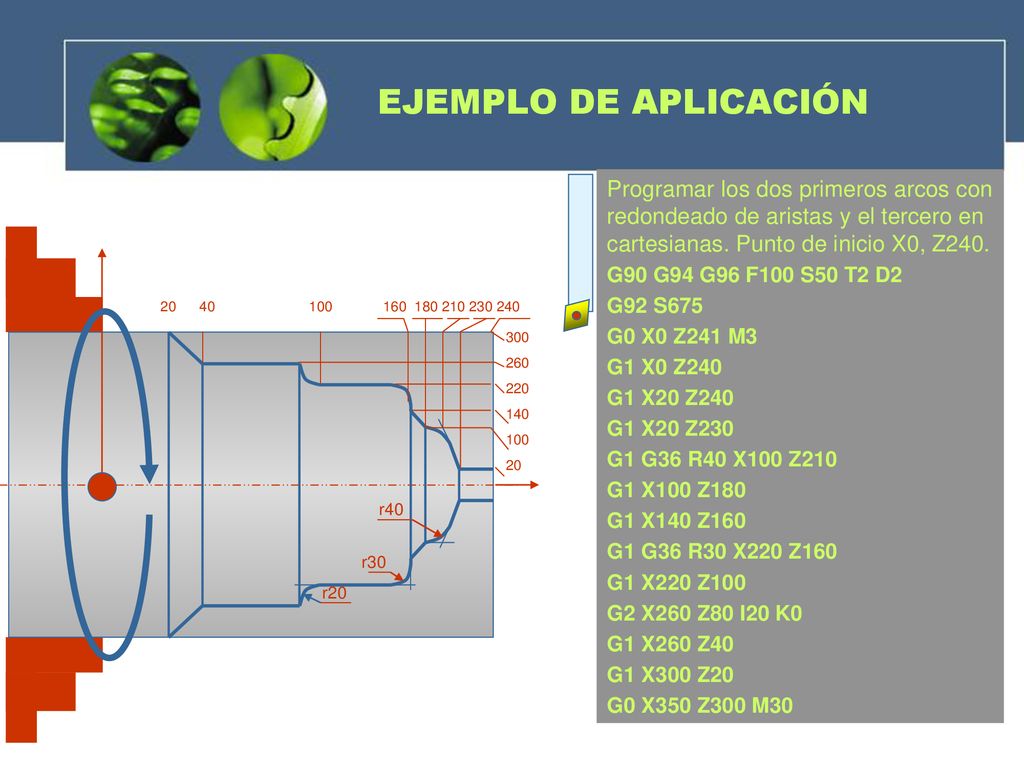 EJEMPLO DE APLICACIÓN

Programar los dos primeros arcos con redondeado de aristas y el tercero en cartesianas. Punto de inicio X0, Z240.

G90 G94 G96 F100 S50 T2 D2
G92 S675
G0 X0 Z241 M3
G1 X0 Z240
G1 X20 Z240
G1 X20 Z230
G1 G36 R40 X100 Z210
G1 X100 Z180
G1 X140 Z160
G1 G36 R30 X220 Z160
G1 X220 Z100
G2 X260 Z80 I20 K0
G1 X260 Z40
G1 X300 Z20
G0 X350 Z300 M30

20 40 100 160 180 210 230 240
300
260
220
140
100
20
r40
r30
r20